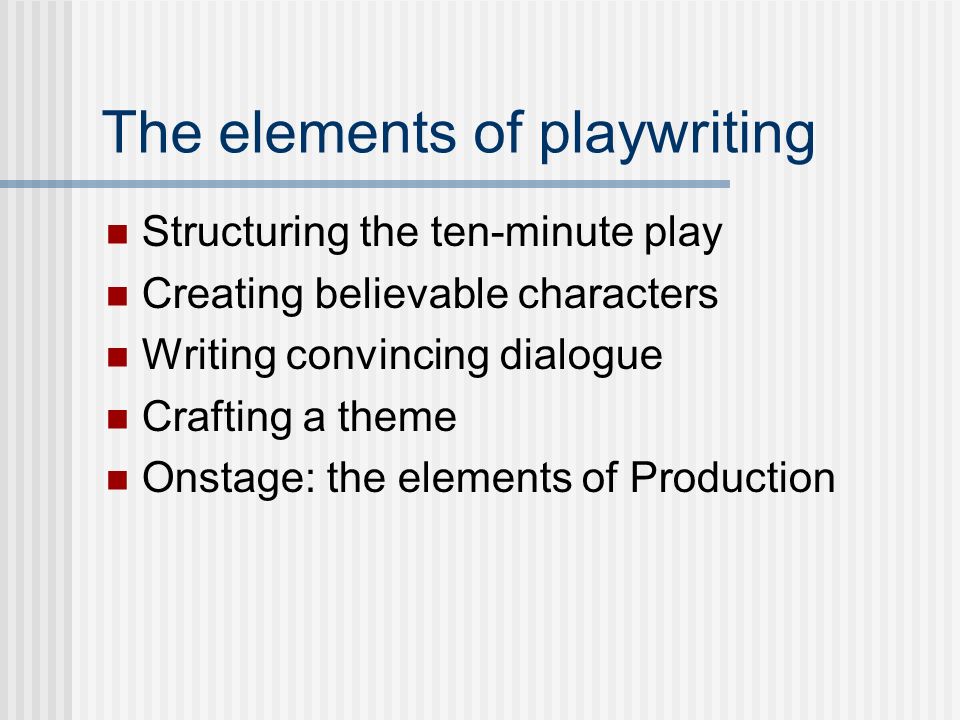 The elements of playwriting

- Structuring the ten-minute play
- Creating believable characters
- Writing convincing dialogue
- Crafting a theme
- Onstage: the elements of Production